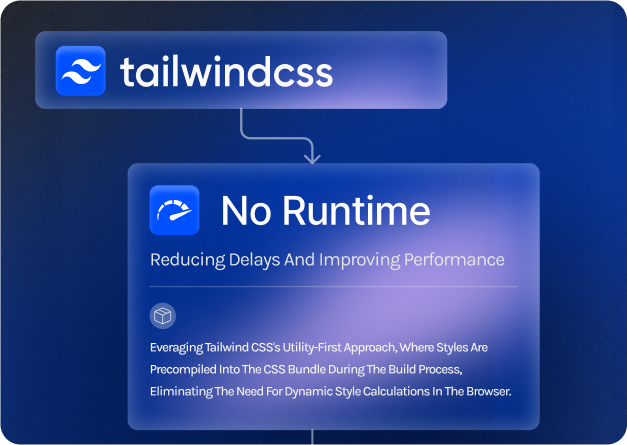 tailwindcss

No Runtime

Reducing Delays And Improving Performance

Everaging Tailwind CSS's Utility-First Approach, Where Styles Are Precompiled Into The CSS Bundle During The Build Process, Eliminating The Need For Dynamic Style Calculations In The Browser.